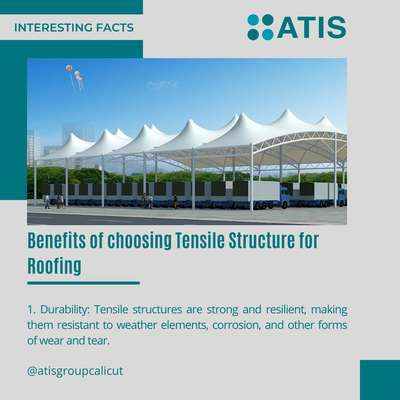 INTERESTING FACTS

ATIS

Benefits of choosing Tensile Structure for Roofing

1. Durability: Tensile structures are strong and resilient, making them resistant to weather elements, corrosion, and other forms of wear and tear.

@atisgroupcalicut